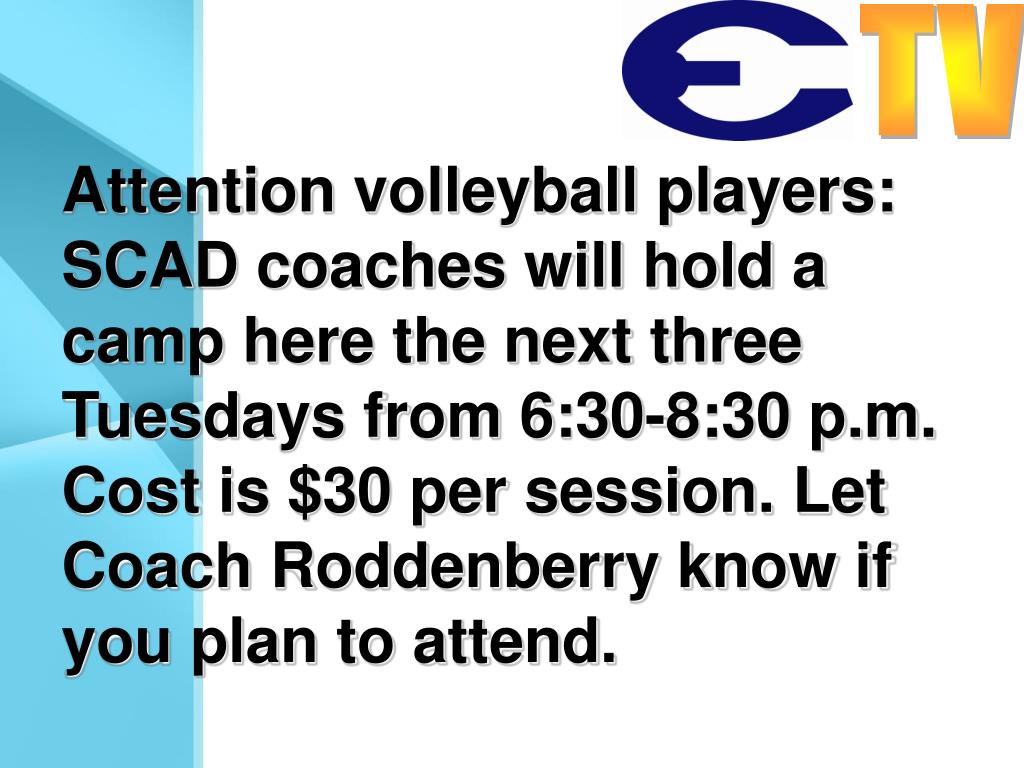 TV

Attention volleyball players: SCAD coaches will hold a camp here the next three Tuesdays from 6:30-8:30 p.m. Cost is \$30 per session. Let Coach Roddenberry know if you plan to attend.